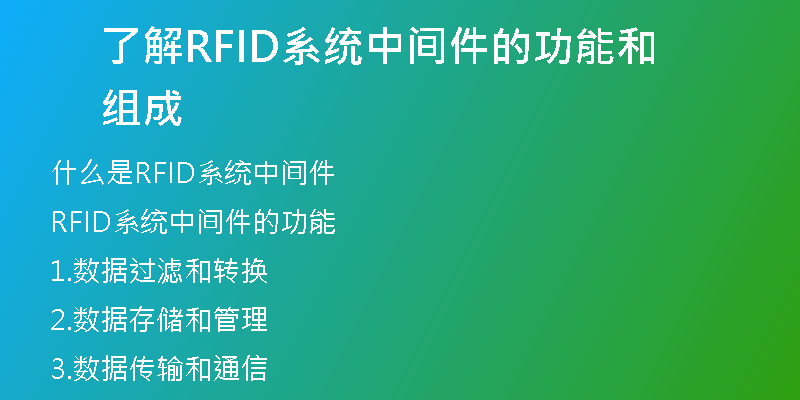 了解RFID系统中间件的功能和组成

什么是RFID系统中间件

RFID系统中间件的功能

1.数据过滤和转换

2.数据存储和管理

3.数据传输和通信